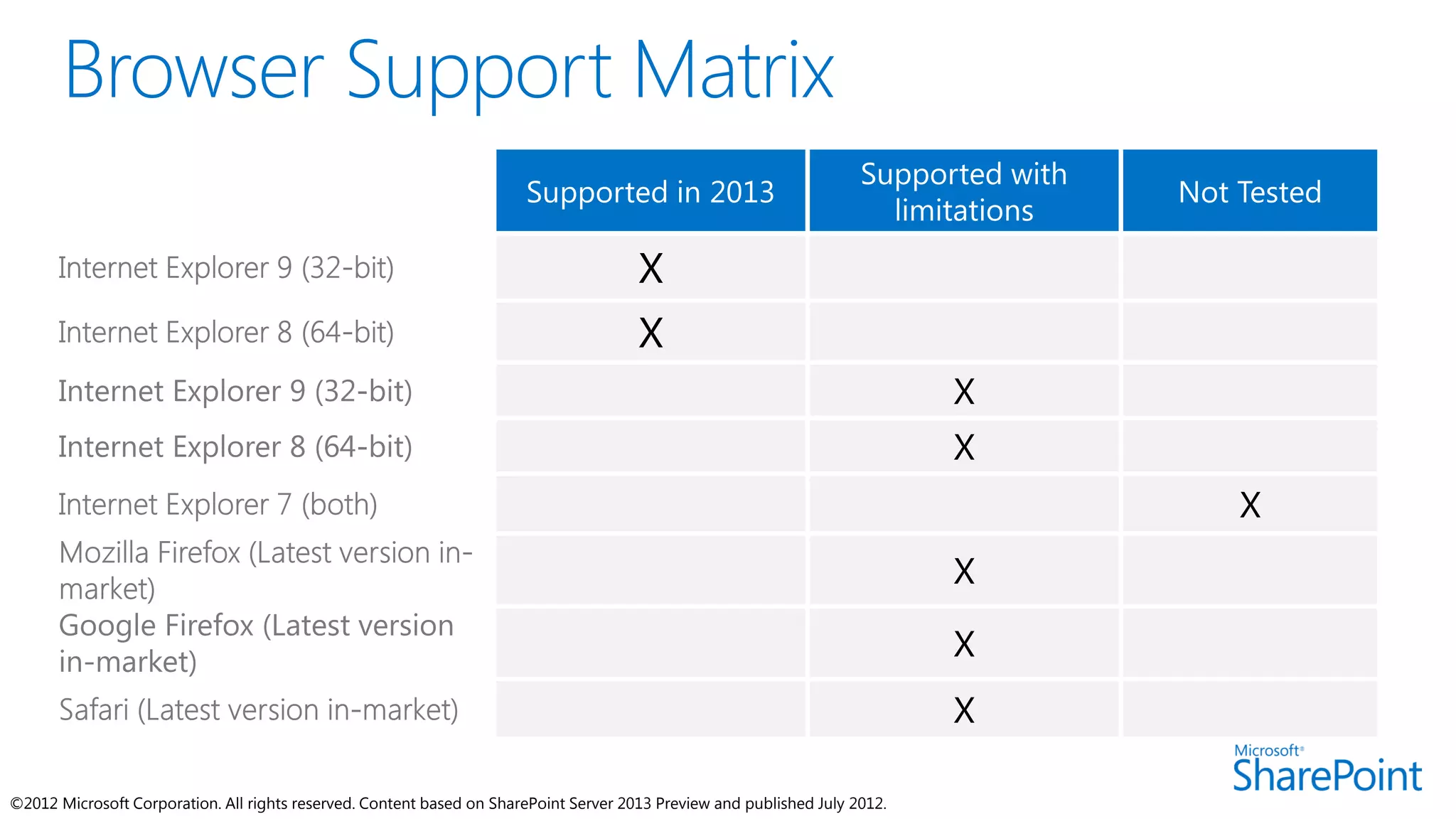 Browser Support Matrix

| | Supported in 2013 | Supported with limitations | Not Tested |
|---|---|---|---|
| Internet Explorer 9 (32-bit) | X | | |
| Internet Explorer 8 (64-bit) | X | | |
| Internet Explorer 9 (32-bit) | | X | |
| Internet Explorer 8 (64-bit) | | X | |
| Internet Explorer 7 (both) | | | X |
| Mozilla Firefox (Latest version in-market) | | X | |
| Google Firefox (Latest version in-market) | | X | |
| Safari (Latest version in-market) | | X | |

Microsoft® SharePoint

©2012 Microsoft Corporation. All rights reserved. Content based on SharePoint Server 2013 Preview and published July 2012.